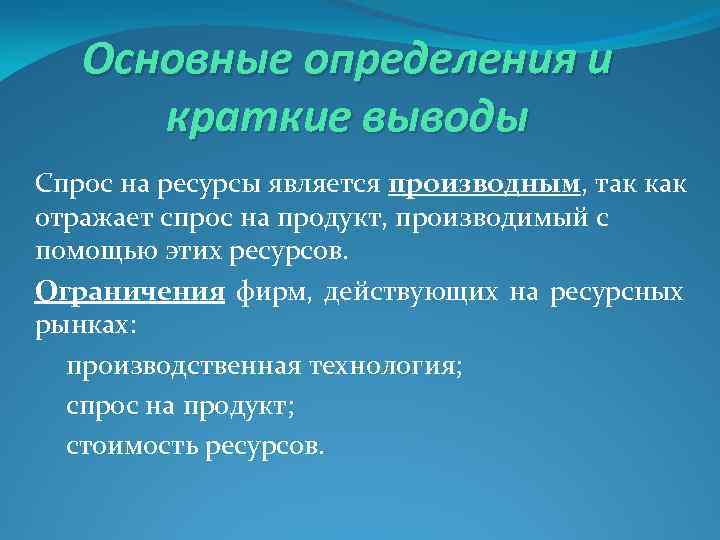 Основные определения и краткие выводы

Спрос на ресурсы является производным, так как отражает спрос на продукт, производимый с помощью этих ресурсов.

Ограничения фирм, действующих на ресурсных рынках:

производственная технология;

спрос на продукт;

стоимость ресурсов.